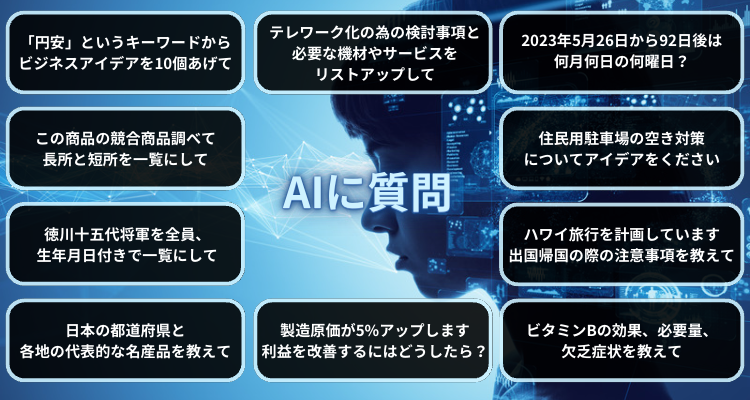 「円安」というキーワードから
ビジネスアイデアを10個あげて

テレワーク化の為の検討事項と
必要な機材やサービスを
リストアップして

2023年5月26日から92日後は
何月何日の何曜日？

この商品の競合商品調べて
長所と短所を一覧にして

住民用駐車場の空き対策
についてアイデアをください

AIに質問

徳川十五代将軍を全員、
生年月日付きで一覧にして

ハワイ旅行を計画しています
出国帰国の際の注意事項を教えて

日本の都道府県と
各地の代表的な名産品を教えて

製造原価が5%アップします
利益を改善するにはどうしたら？

ビタミンBの効果、必要量、
欠乏症状を教えて